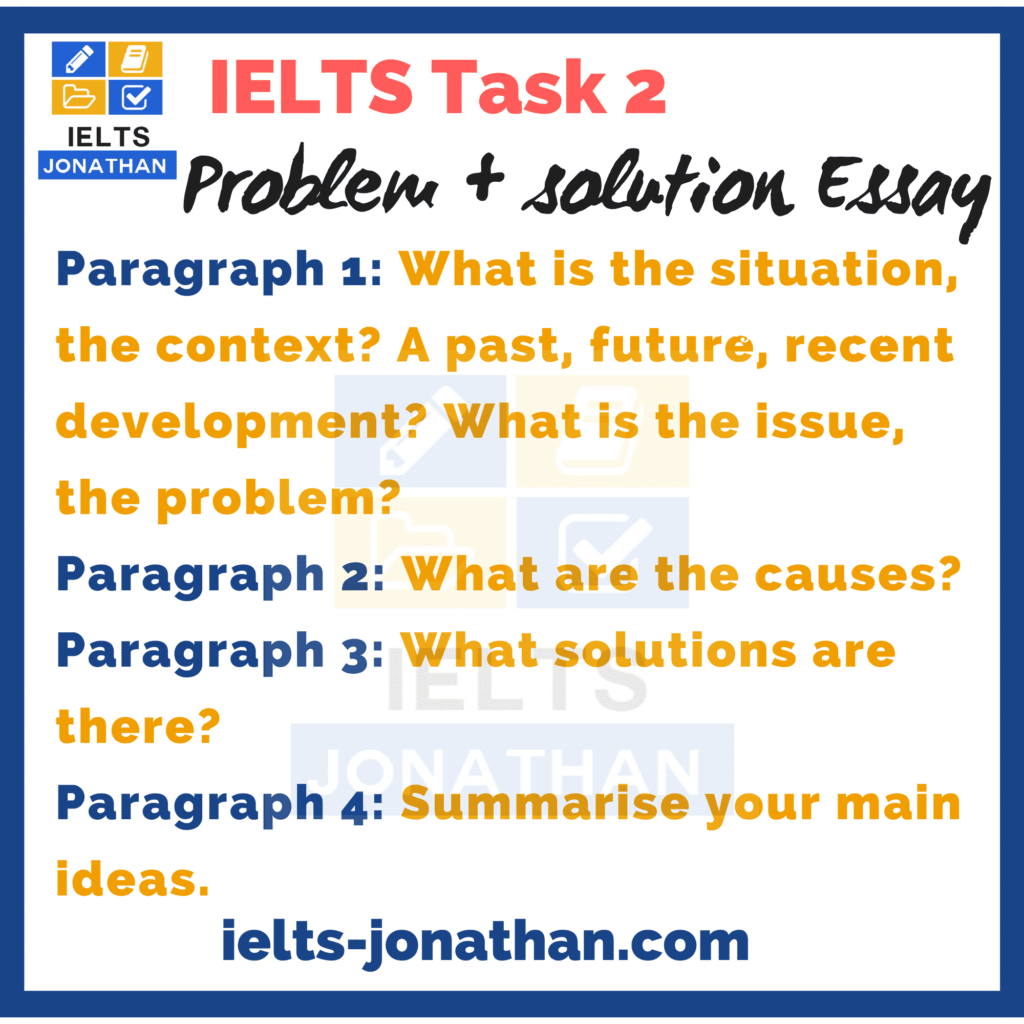 IELTS
JONATHAN

IELTS Task 2

Problem + solution Essay

Paragraph 1: What is the situation, the context? A past, future, recent development? What is the issue, the problem?

Paragraph 2: What are the causes?

Paragraph 3: What solutions are there?

Paragraph 4: Summarise your main ideas.

IELTS
JONATHAN

ielts-jonathan.com